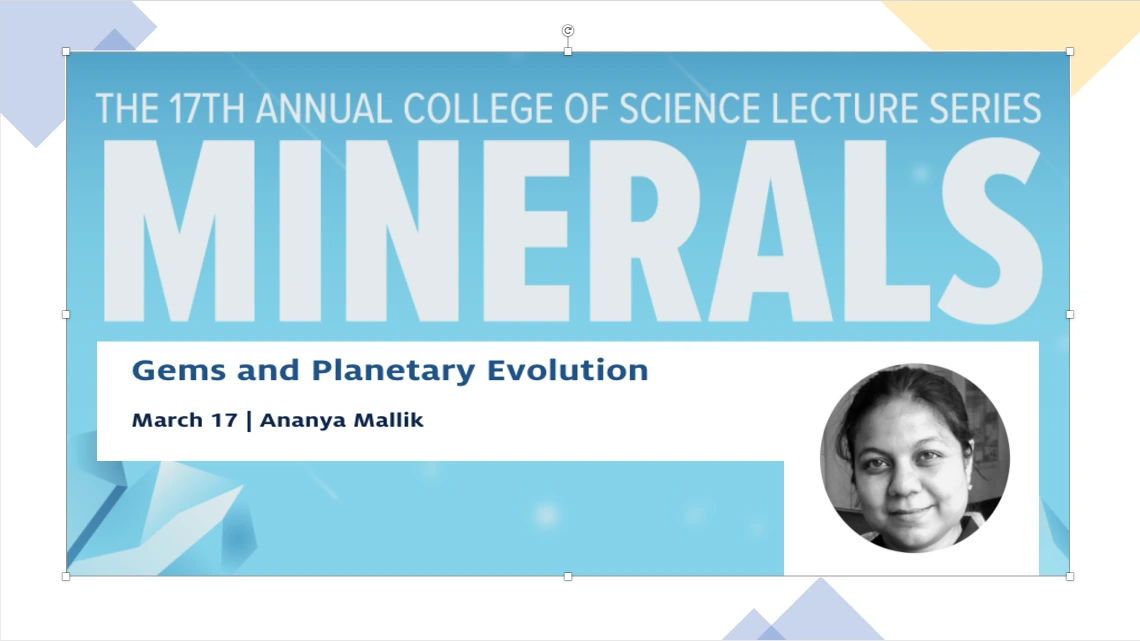 THE 17TH ANNUAL COLLEGE OF SCIENCE LECTURE SERIES

MINERALS

Gems and Planetary Evolution

March 17 | Ananya Mallik